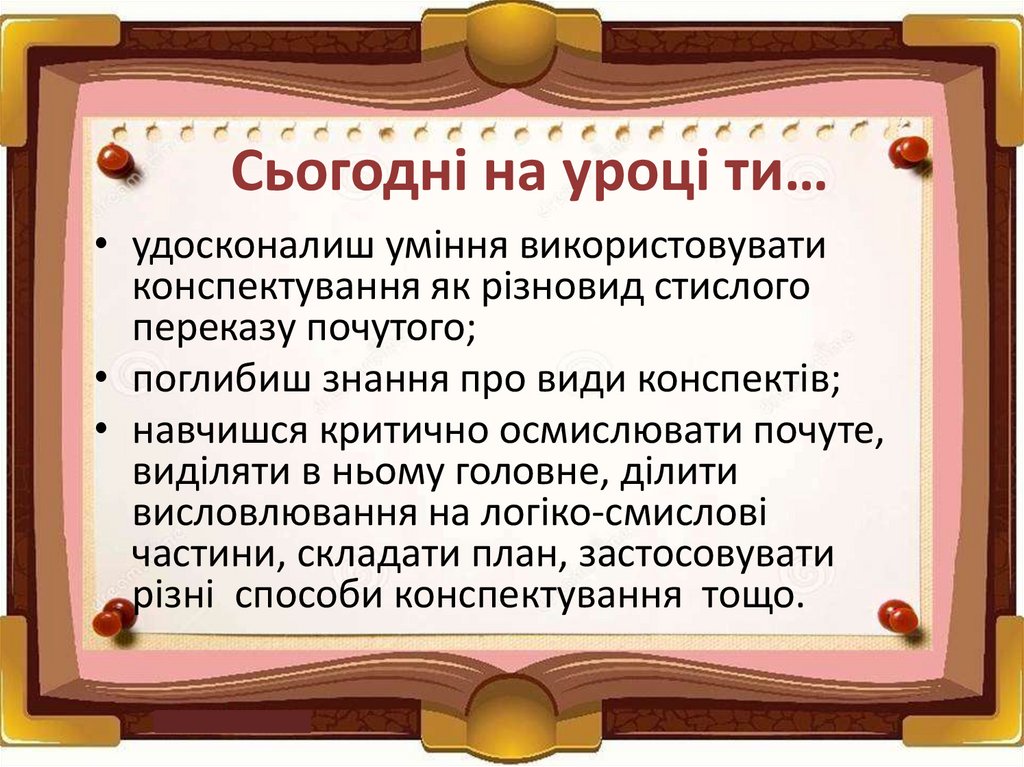 Сьогодні на уроці ти…

• удосконалиш уміння використовувати конспектування як різновид стислого переказу почутого;

• поглибиш знання про види конспектів;

• навчишся критично осмислювати почуте, виділяти в ньому головне, ділити висловлювання на логіко-смислові частини, складати план, застосовувати різні способи конспектування тощо.